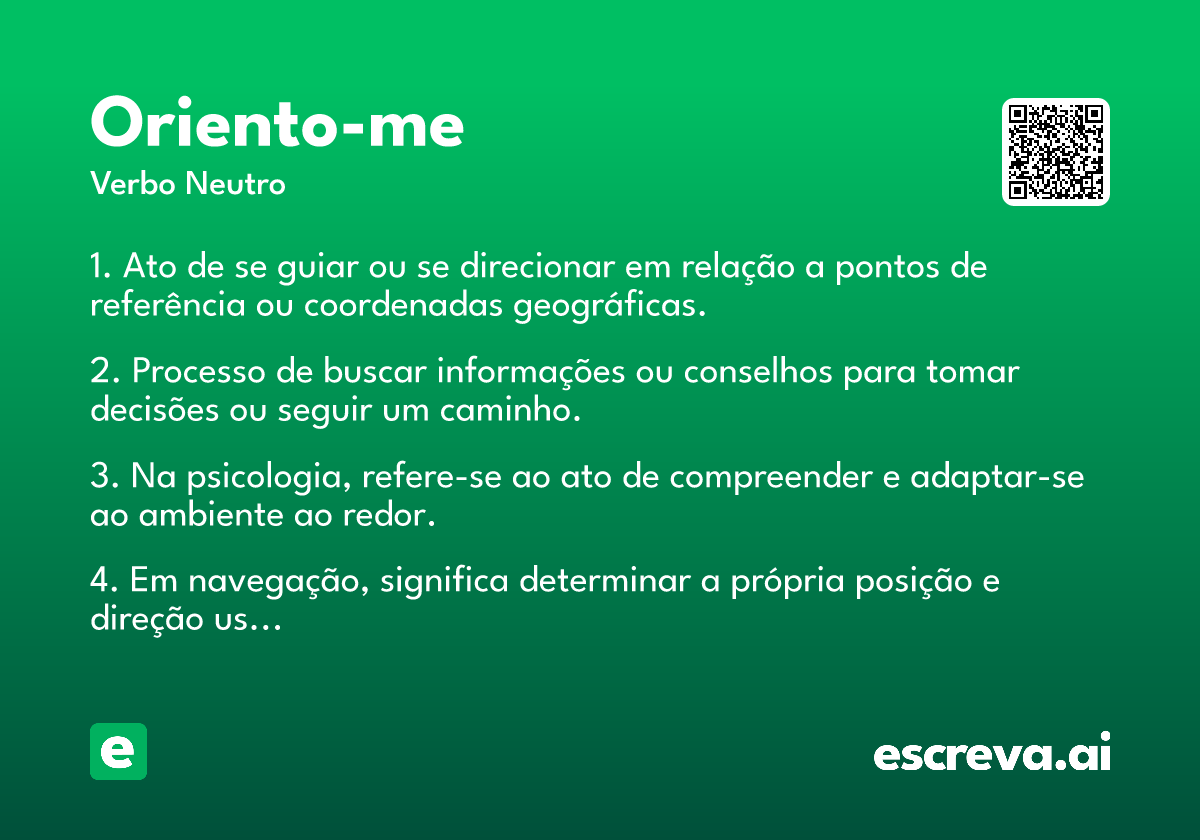 Oriento-me

Verbo Neutro

1. Ato de se guiar ou se direcionar em relação a pontos de referência ou coordenadas geográficas.

2. Processo de buscar informações ou conselhos para tomar decisões ou seguir um caminho.

3. Na psicologia, refere-se ao ato de compreender e adaptar-se ao ambiente ao redor.

4. Em navegação, significa determinar a própria posição e direção us...

e

escreva.ai